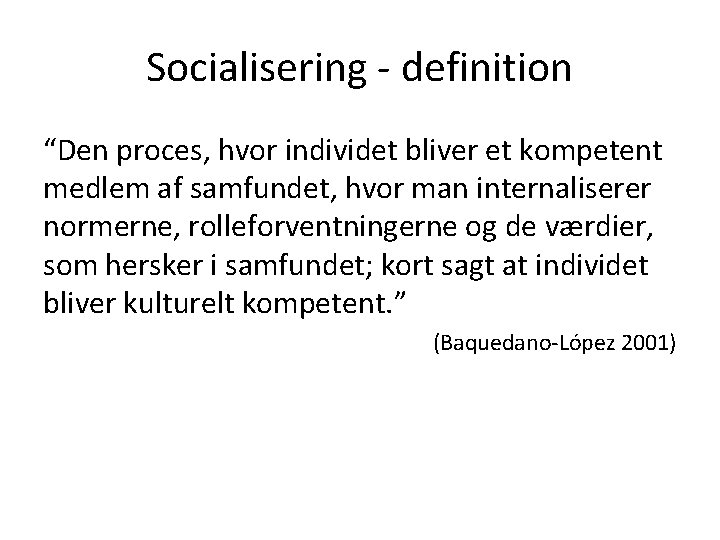 Socialisering - definition

“Den proces, hvor individet bliver et kompetent medlem af samfundet, hvor man internaliserer normerne, rolleforventningerne og de værdier, som hersker i samfundet; kort sagt at individet bliver kulturelt kompetent.”

(Baquedano-López 2001)